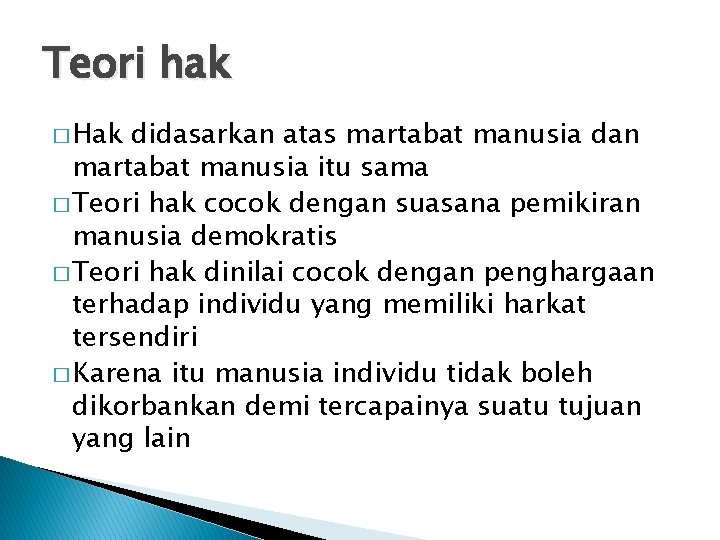 Teori hak

□ Hak didasarkan atas martabat manusia dan martabat manusia itu sama

□ Teori hak cocok dengan suasana pemikiran manusia demokratis

□ Teori hak dinilai cocok dengan penghargaan terhadap individu yang memiliki harkat tersendiri

□ Karena itu manusia individu tidak boleh dikorbankan demi tercapainya suatu tujuan yang lain